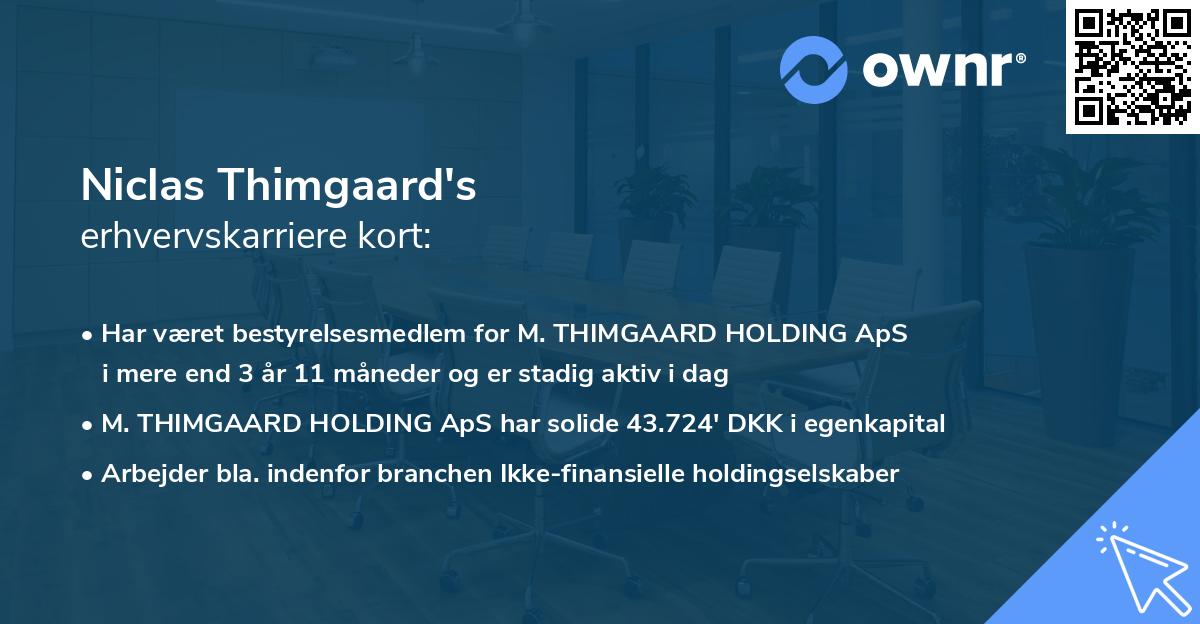 ownr®

Niclas Thimgaard's
erhvervskarriere kort:

• Har været bestyrelsesmedlem for M. THIMGAARD HOLDING ApS i mere end 3 år 11 måneder og er stadig aktiv i dag
• M. THIMGAARD HOLDING ApS har solide 43.724' DKK i egenkapital
• Arbejder bla. indenfor branchen Ikke-finansielle holdingselskaber